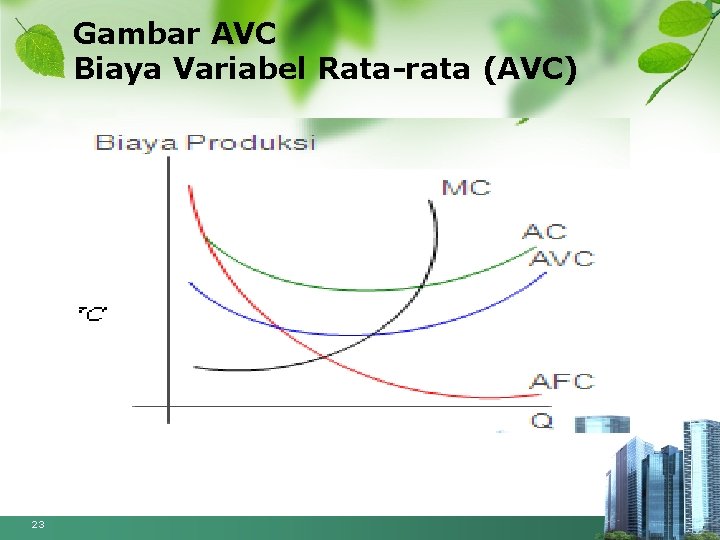 Gambar AVC
Biaya Variabel Rata-rata (AVC)

Biaya Produksi

MC

AC

AVC

"C"

AFC

Q

23